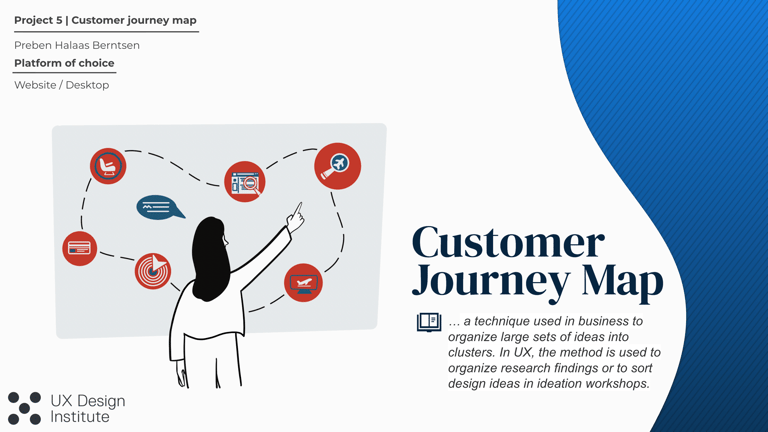 Project 5 | Customer journey map

Preben Halaas Berntsen

Platform of choice

Website / Desktop

Customer Journey Map

… a technique used in business to organize large sets of ideas into clusters. In UX, the method is used to organize research findings or to sort design ideas in ideation workshops.

UX Design Institute